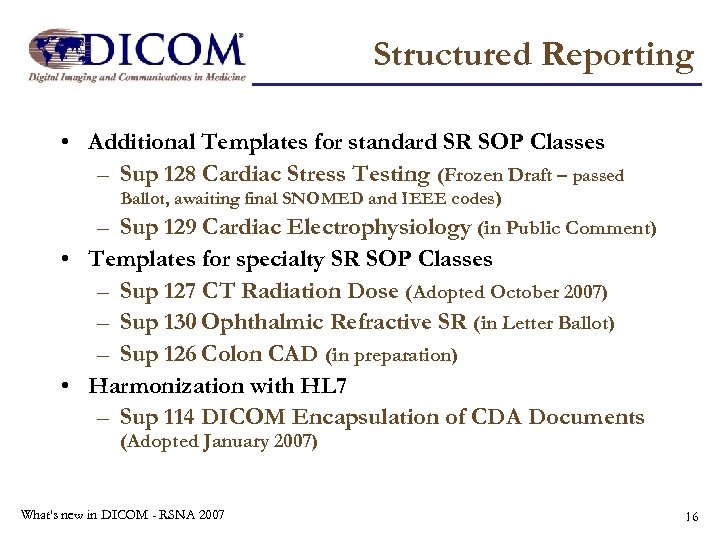 DICOM®
Digital Imaging and Communications in Medicine

Structured Reporting

• Additional Templates for standard SR SOP Classes
– Sup 128 Cardiac Stress Testing (Frozen Draft – passed Ballot, awaiting final SNOMED and IEEE codes)
– Sup 129 Cardiac Electrophysiology (in Public Comment)
• Templates for specialty SR SOP Classes
– Sup 127 CT Radiation Dose (Adopted October 2007)
– Sup 130 Ophthalmic Refractive SR (in Letter Ballot)
– Sup 126 Colon CAD (in preparation)
• Harmonization with HL7
– Sup 114 DICOM Encapsulation of CDA Documents (Adopted January 2007)

What's new in DICOM - RSNA 2007

16